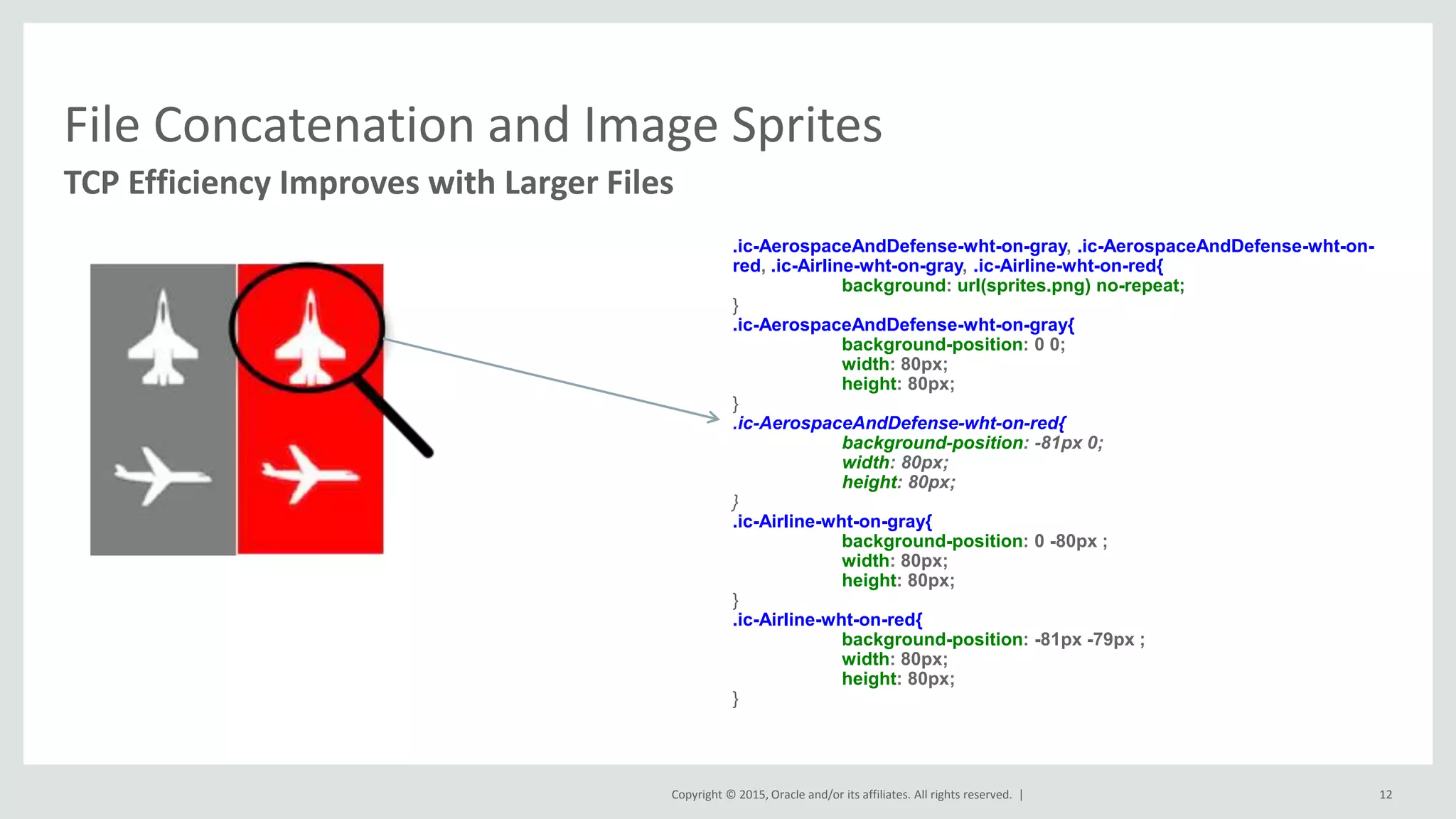 File Concatenation and Image Sprites

TCP Efficiency Improves with Larger Files

.ic-AerospaceAndDefense-wht-on-gray, .ic-AerospaceAndDefense-wht-on-red, .ic-Airline-wht-on-gray, .ic-Airline-wht-on-red{
background: url(sprites.png) no-repeat;
}
.ic-AerospaceAndDefense-wht-on-gray{
background-position: 0 0;
width: 80px;
height: 80px;
}
.ic-AerospaceAndDefense-wht-on-red{
background-position: -81px 0;
width: 80px;
height: 80px;
}
.ic-Airline-wht-on-gray{
background-position: 0 -80px ;
width: 80px;
height: 80px;
}
.ic-Airline-wht-on-red{
background-position: -81px -79px ;
width: 80px;
height: 80px;
}

Copyright © 2015, Oracle and/or its affiliates. All rights reserved. |

12